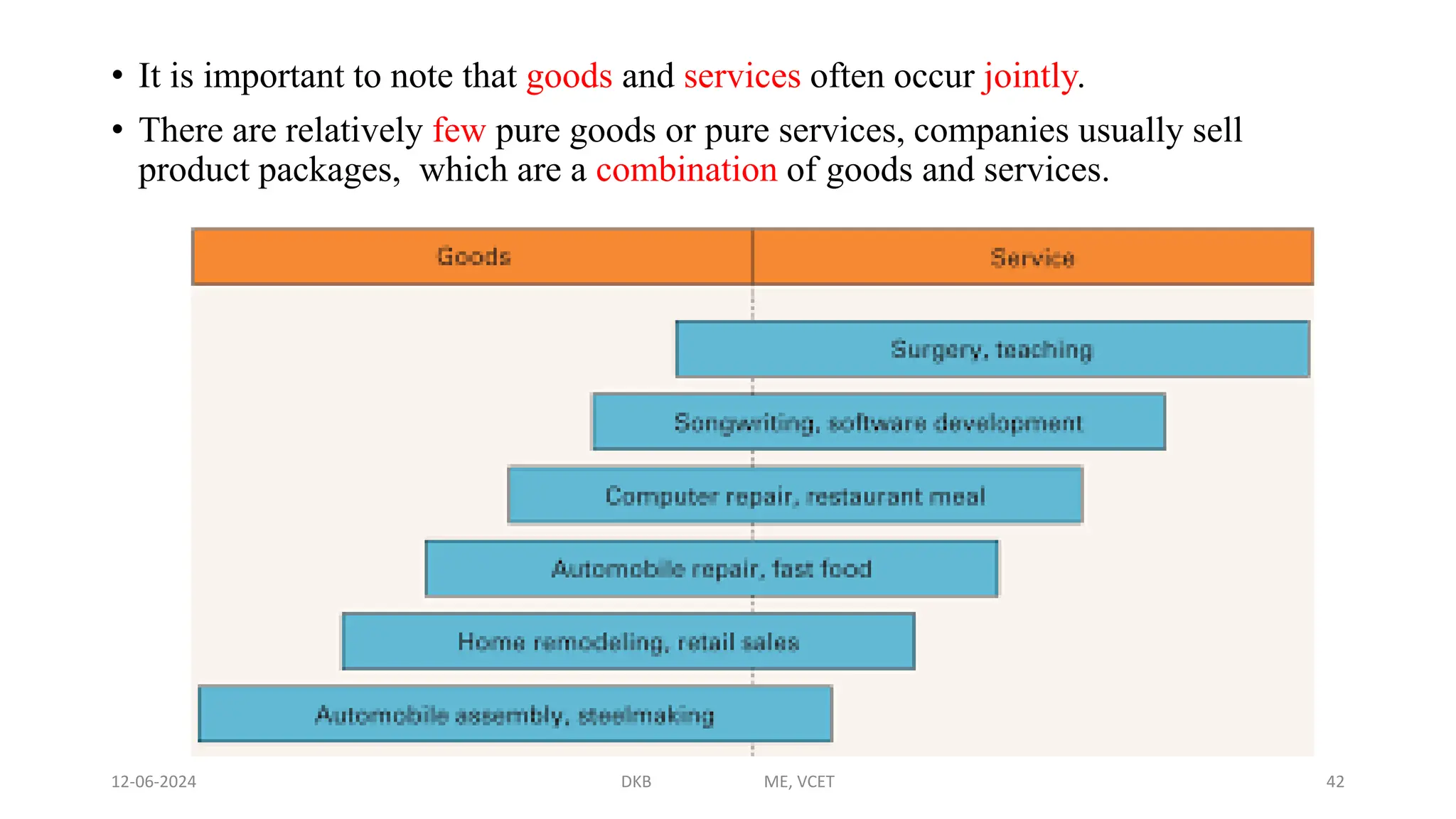 • It is important to note that goods and services often occur jointly.

• There are relatively few pure goods or pure services, companies usually sell product packages, which are a combination of goods and services.

Goods

Service

Surgery, teaching

Songwriting, software development

Computer repair, restaurant meal

Automobile repair, fast food

Home remodeling, retail sales

Automobile assembly, steelmaking

12-06-2024

DKB

ME, VCET

42